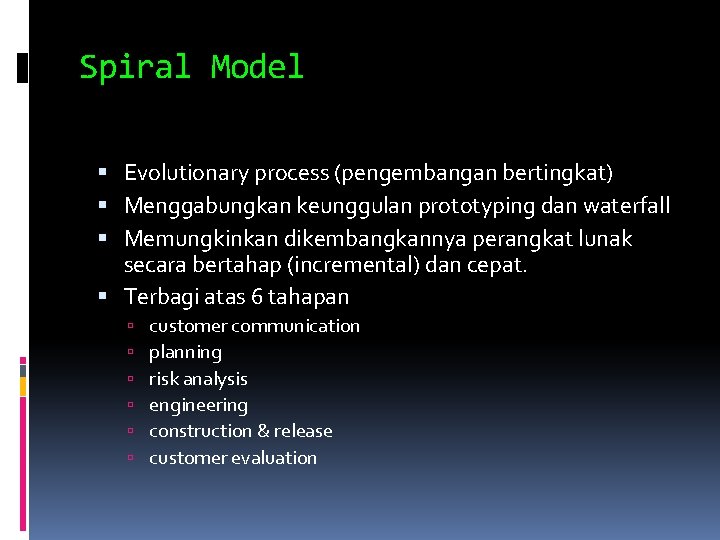 Spiral Model

- Evolutionary process (pengembangan bertingkat)
- Menggabungkan keunggulan prototyping dan waterfall
- Memungkinkan dikembangkannya perangkat lunak secara bertahap (incremental) dan cepat.
- Terbagi atas 6 tahapan
  - customer communication
  - planning
  - risk analysis
  - engineering
  - construction & release
  - customer evaluation